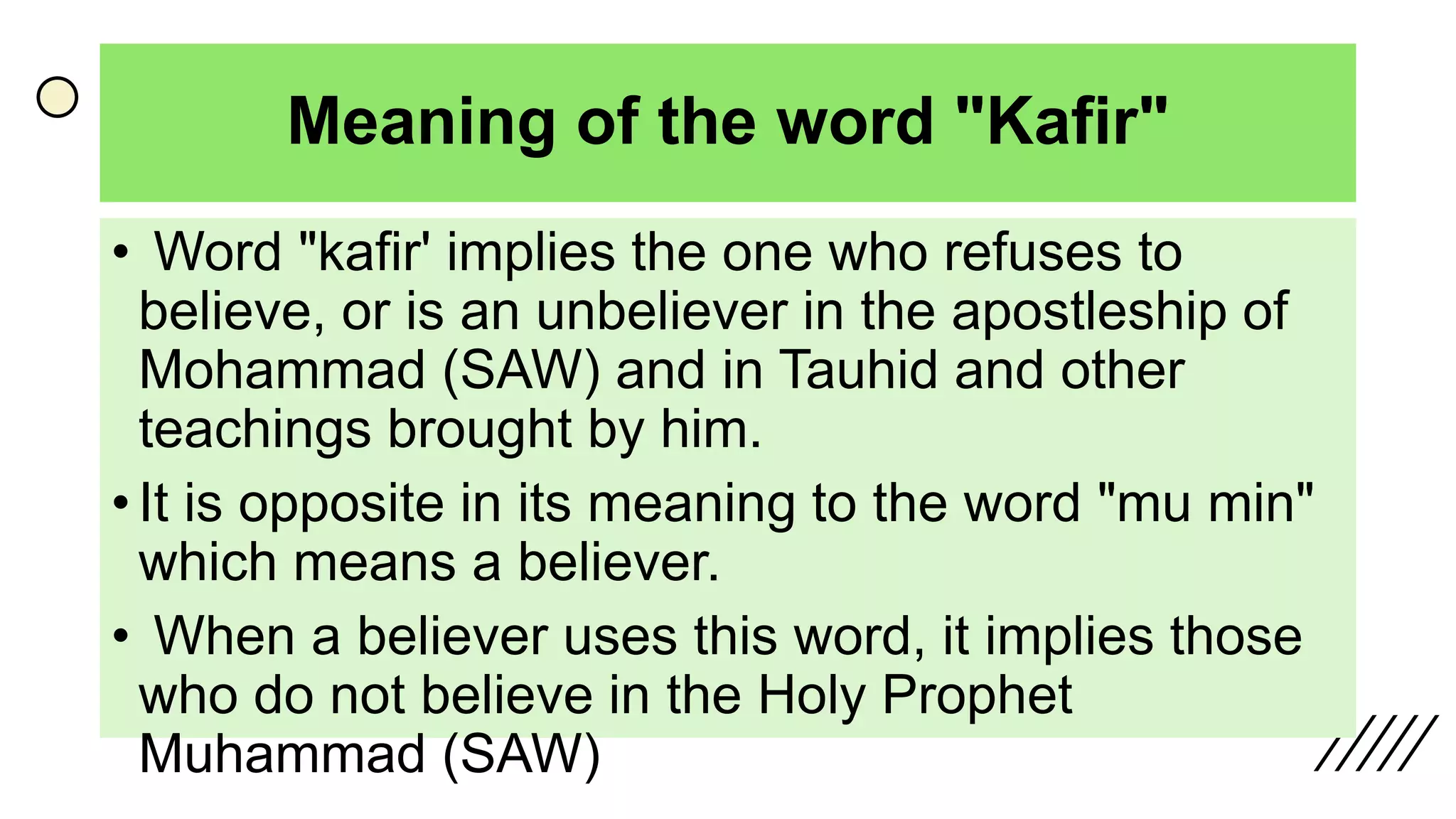 Meaning of the word "Kafir"

• Word "kafir' implies the one who refuses to believe, or is an unbeliever in the apostleship of Mohammad (SAW) and in Tauhid and other teachings brought by him.

• It is opposite in its meaning to the word "mu min" which means a believer.

• When a believer uses this word, it implies those who do not believe in the Holy Prophet Muhammad (SAW)